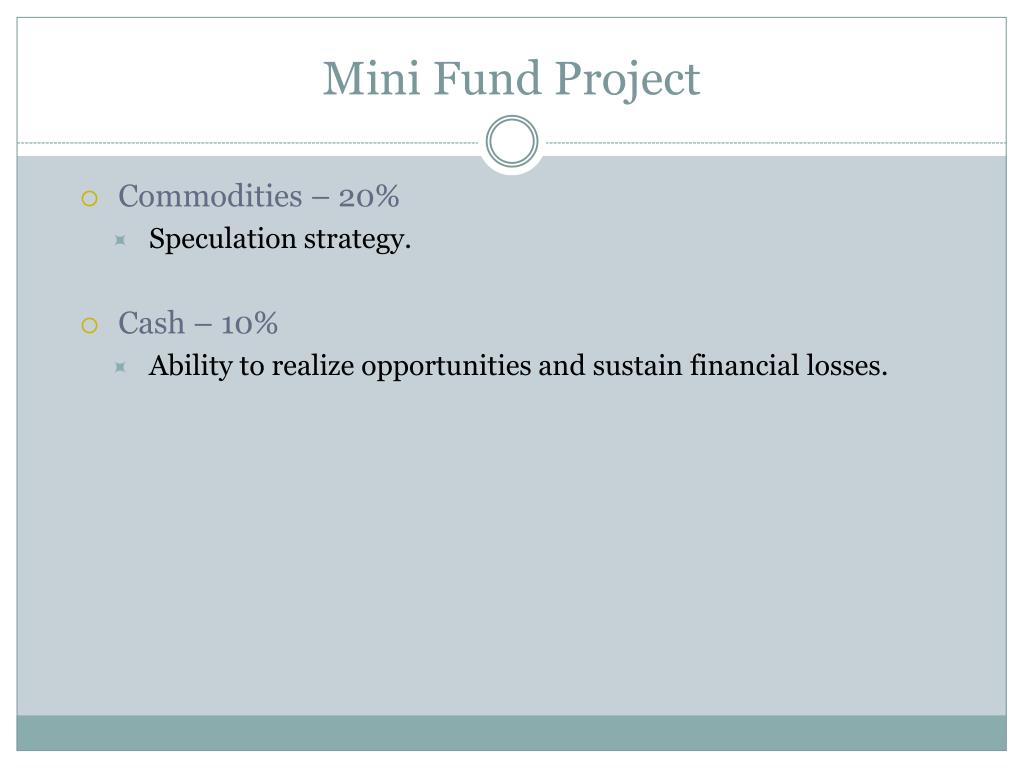 Mini Fund Project

Commodities – 20%

Speculation strategy.

Cash – 10%

Ability to realize opportunities and sustain financial losses.